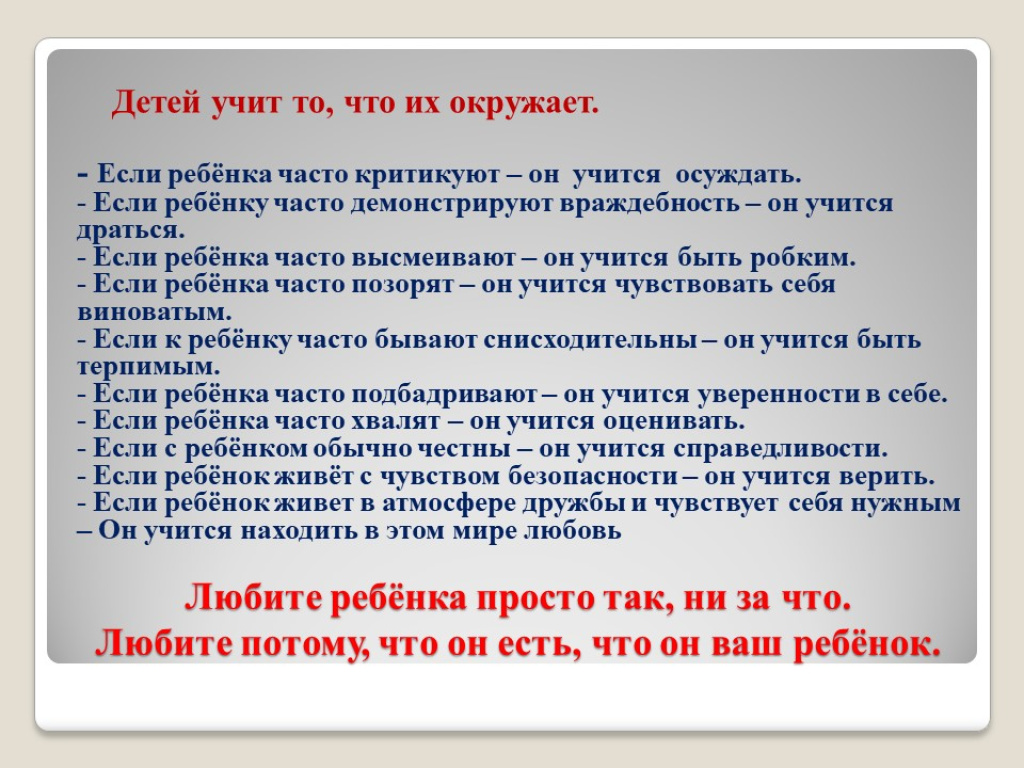 Детей учит то, что их окружает.

- Если ребёнка часто критикуют – он учится осуждать.
- Если ребёнку часто демонстрируют враждебность – он учится драться.
- Если ребёнка часто высмеивают – он учится быть робким.
- Если ребёнка часто позорят – он учится чувствовать себя виноватым.
- Если к ребёнку часто бывают снисходительны – он учится быть терпимым.
- Если ребёнка часто подбадривают – он учится уверенности в себе.
- Если ребёнка часто хвалят – он учится оценивать.
- Если с ребёнком обычно честны – он учится справедливости.
- Если ребёнок живёт с чувством безопасности – он учится верить.
- Если ребёнок живет в атмосфере дружбы и чувствует себя нужным – Он учится находить в этом мире любовь

Любите ребёнка просто так, ни за что.
Любите потому, что он есть, что он ваш ребёнок.